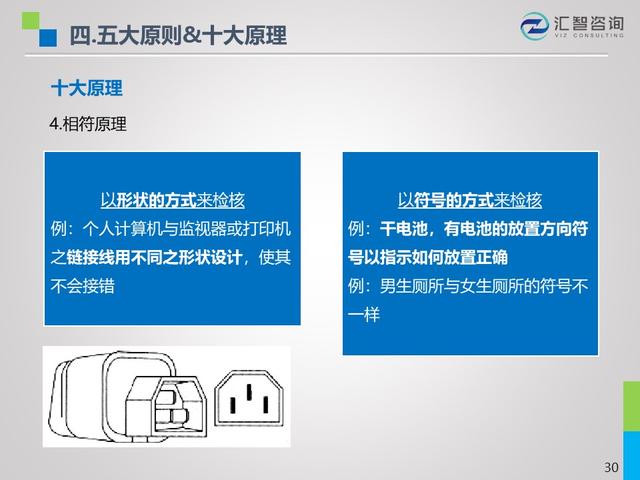 四.五大原则&十大原理

汇智咨询
VIZ CONSULTING

十大原理

4.相符原理

以形状的方式来检核
例：个人计算机与监视器或打印机之链接线用不同之形状设计，使其不会接错

以符号的方式来检核
例：干电池，有电池的放置方向符号以指示如何放置正确
例：男生厕所与女生厕所的符号不一样

30